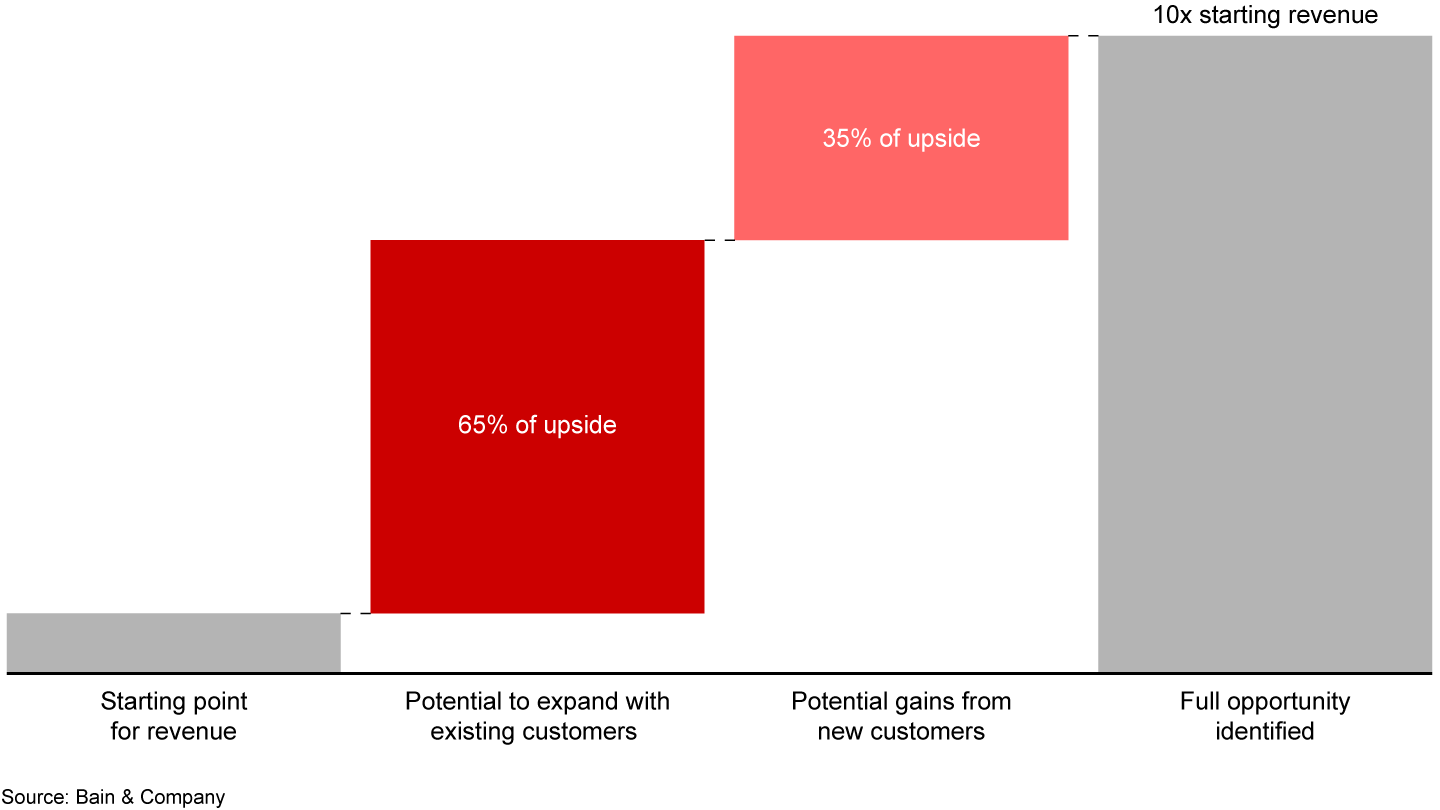 10x starting revenue

35% of upside

65% of upside

Starting point for revenue

Potential to expand with existing customers

Potential gains from new customers

Full opportunity identified

Source: Bain & Company